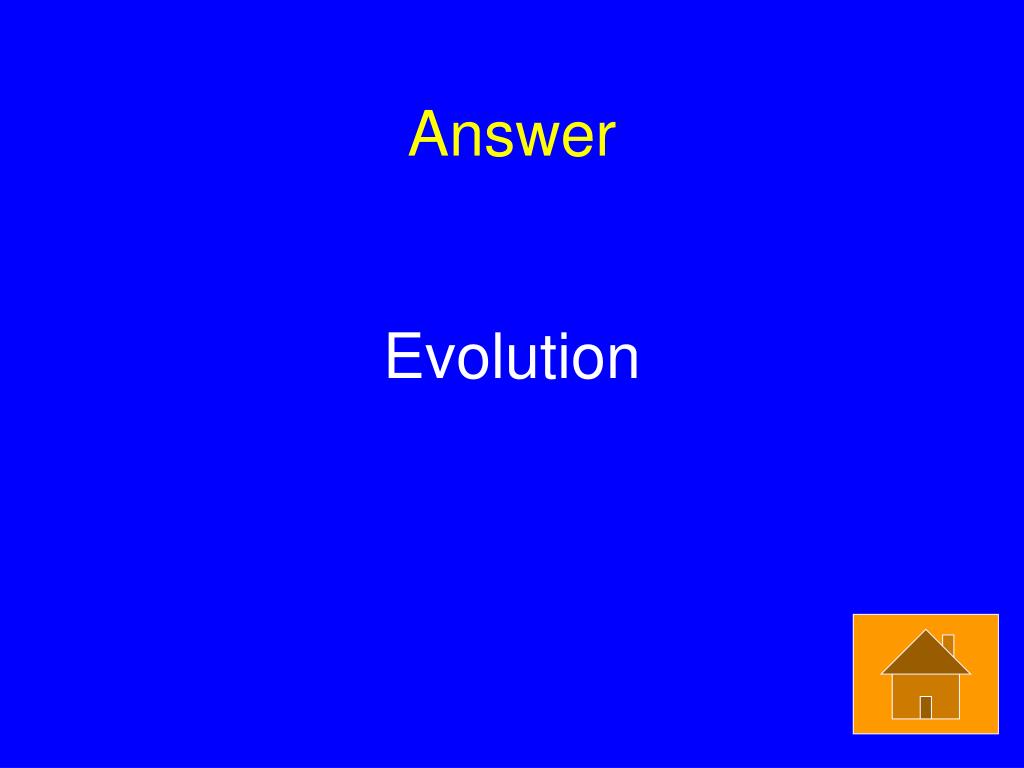 Answer

Evolution